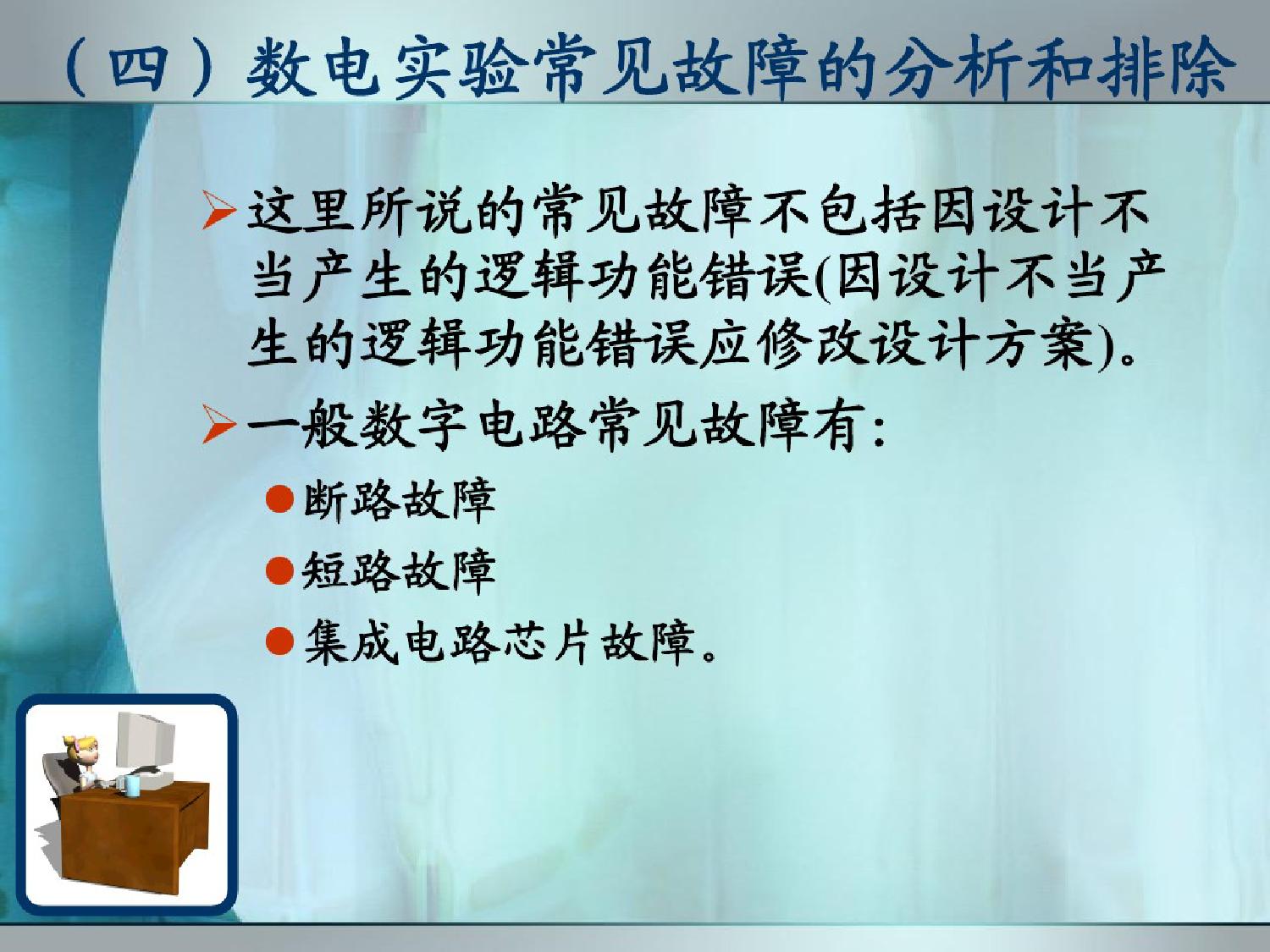 （四）数电实验常见故障的分析和排除

➢这里所说的常见故障不包括因设计不当产生的逻辑功能错误(因设计不当产生的逻辑功能错误应修改设计方案)。

➢一般数字电路常见故障有：

●断路故障

●短路故障

●集成电路芯片故障。